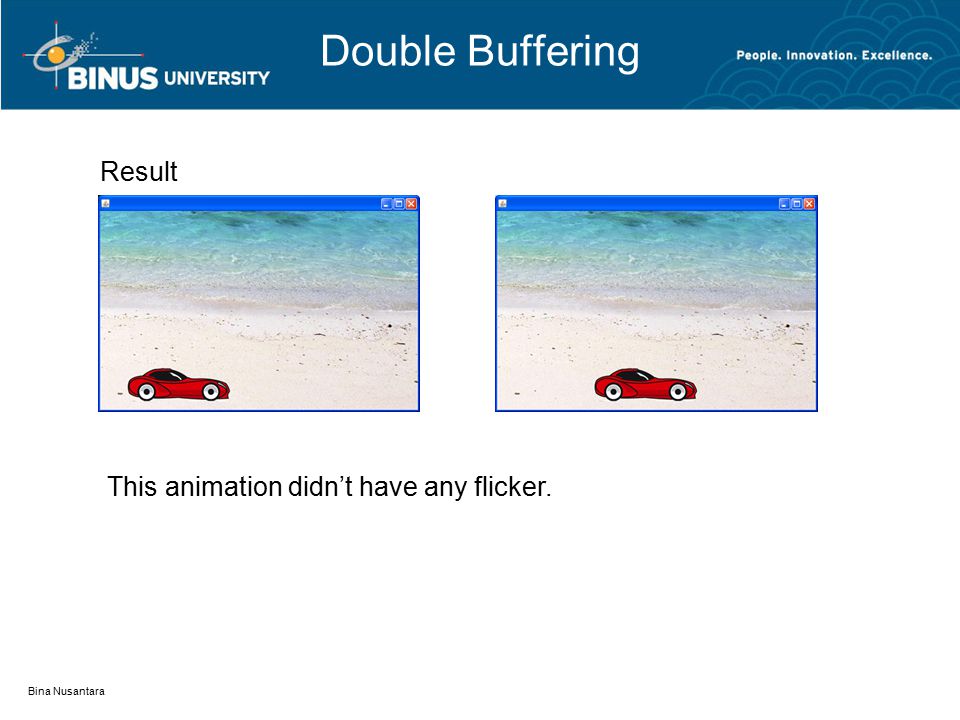 BINUS UNIVERSITY

Double Buffering

People. Innovation. Excellence.

Result

This animation didn’t have any flicker.

Bina Nusantara